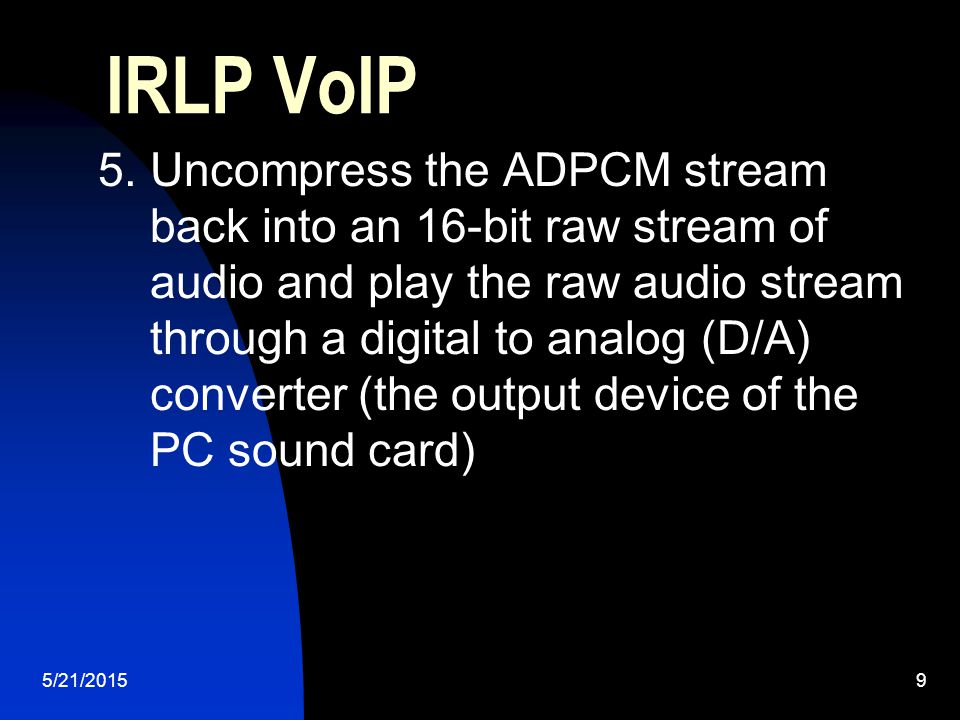 IRLP VoIP

5. Uncompress the ADPCM stream back into an 16-bit raw stream of audio and play the raw audio stream through a digital to analog (D/A) converter (the output device of the PC sound card)

5/21/2015

9